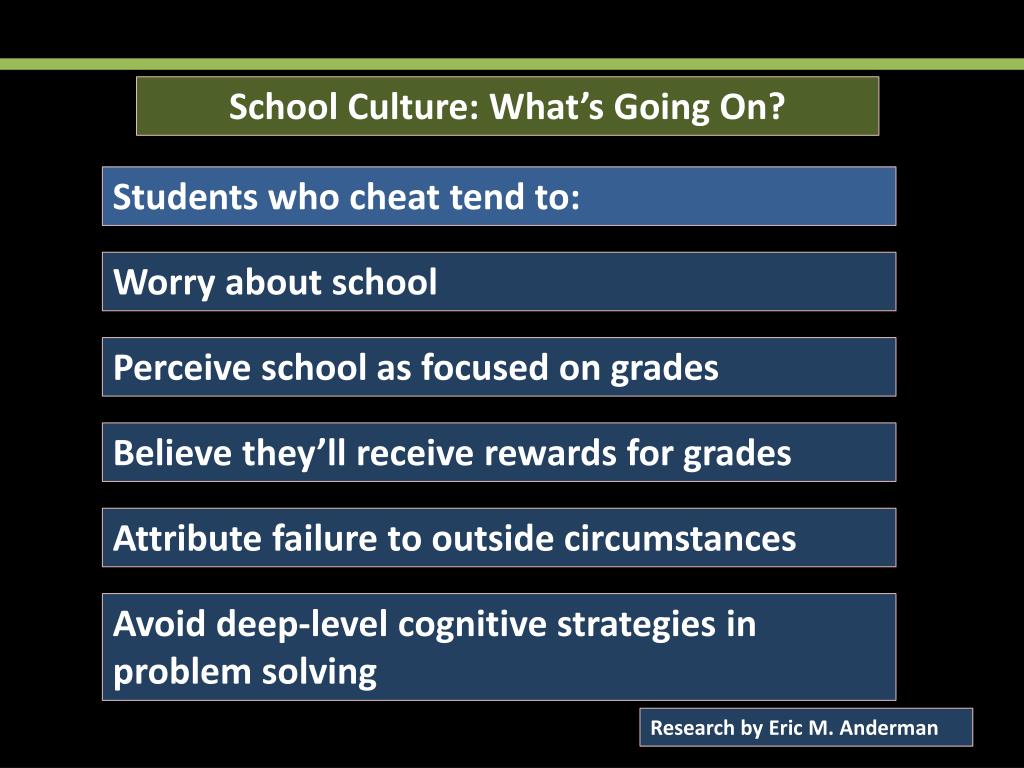 School Culture: What’s Going On?

Students who cheat tend to:

Worry about school

Perceive school as focused on grades

Believe they’ll receive rewards for grades

Attribute failure to outside circumstances

Avoid deep-level cognitive strategies in problem solving

Research by Eric M. Anderman